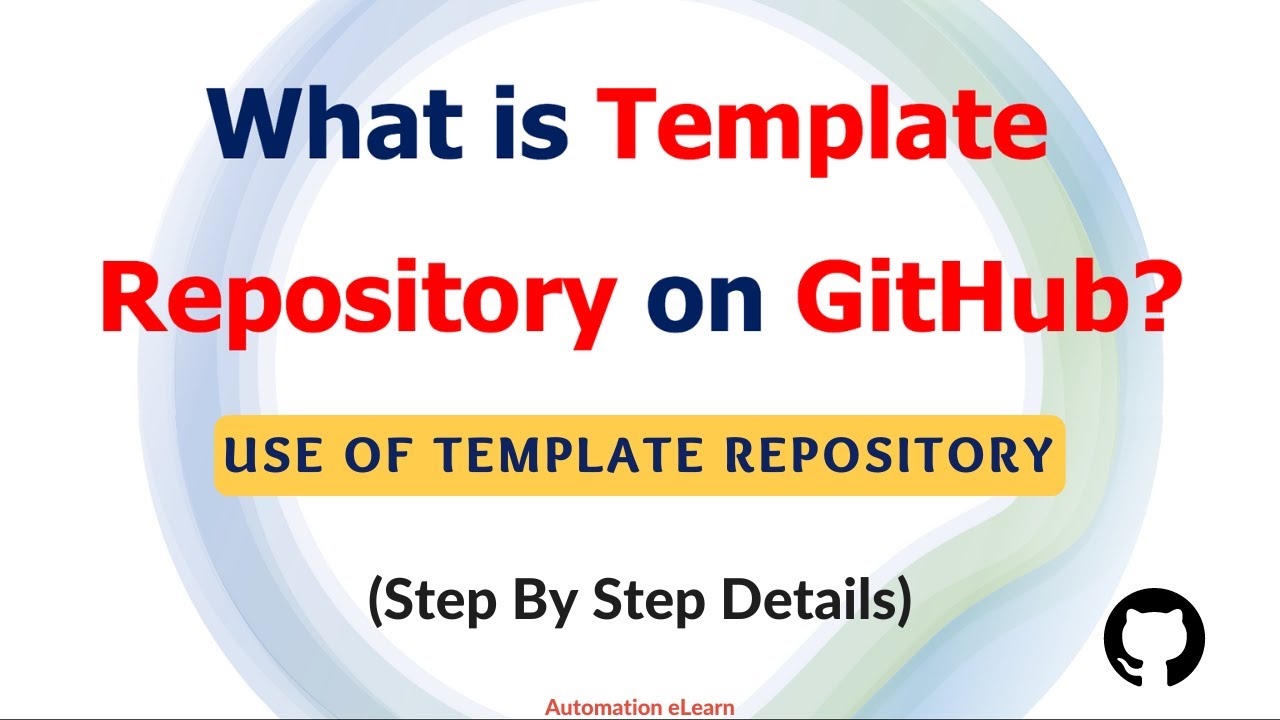 What is Template Repository on GitHub?

USE OF TEMPLATE REPOSITORY

(Step By Step Details)

Automation eLearn